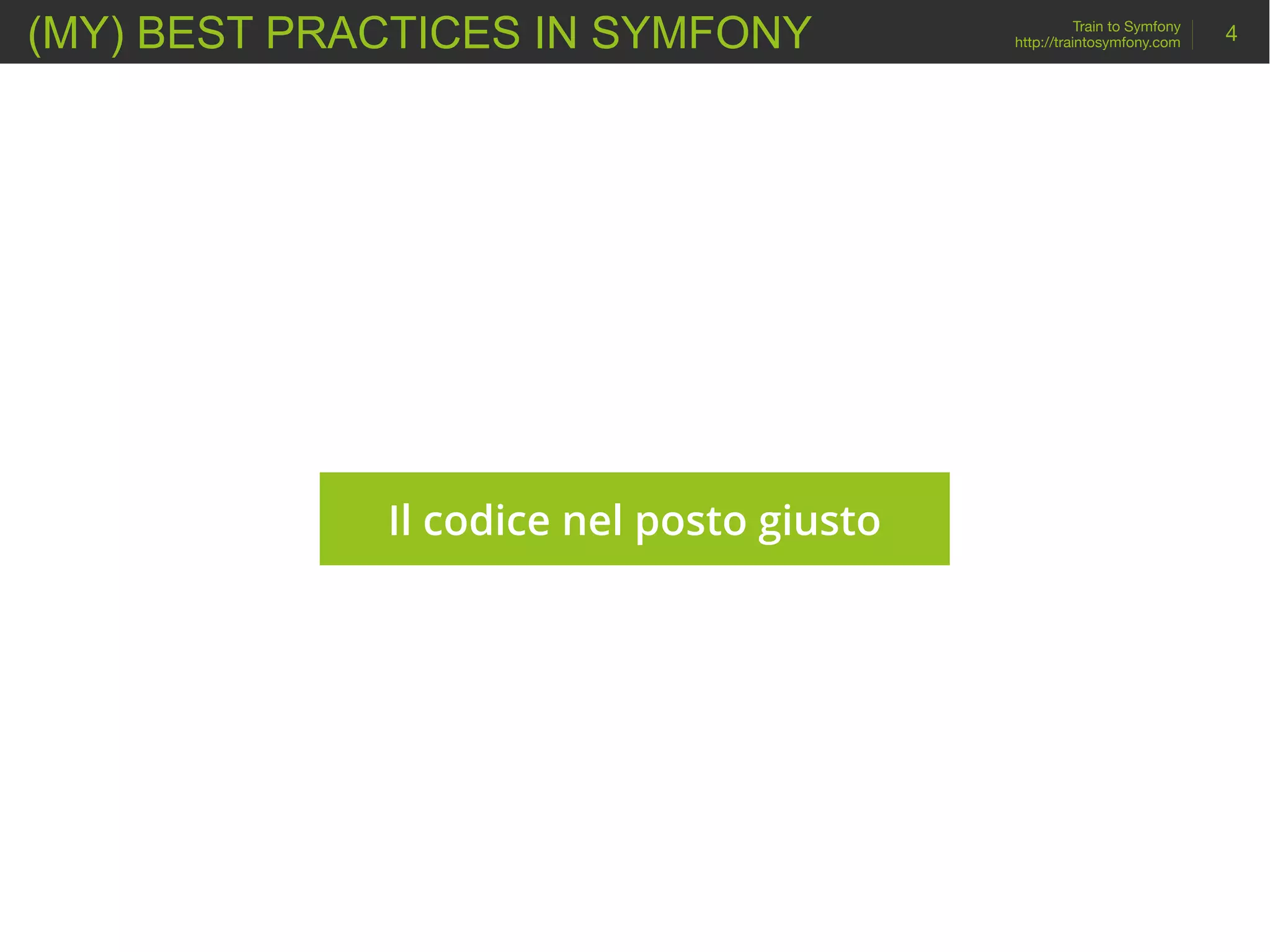 (MY) BEST PRACTICES IN SYMFONY

Train to Symfony
http://traintosymfony.com

4

Il codice nel posto giusto